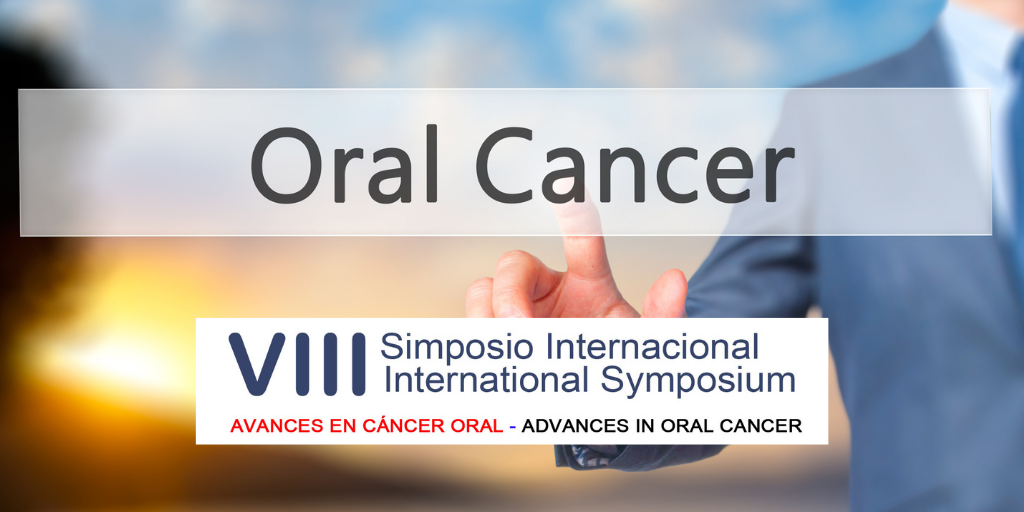 Oral Cancer

VIII Simposio Internacional
International Symposium

AVANCES EN CÁNCER ORAL - ADVANCES IN ORAL CANCER